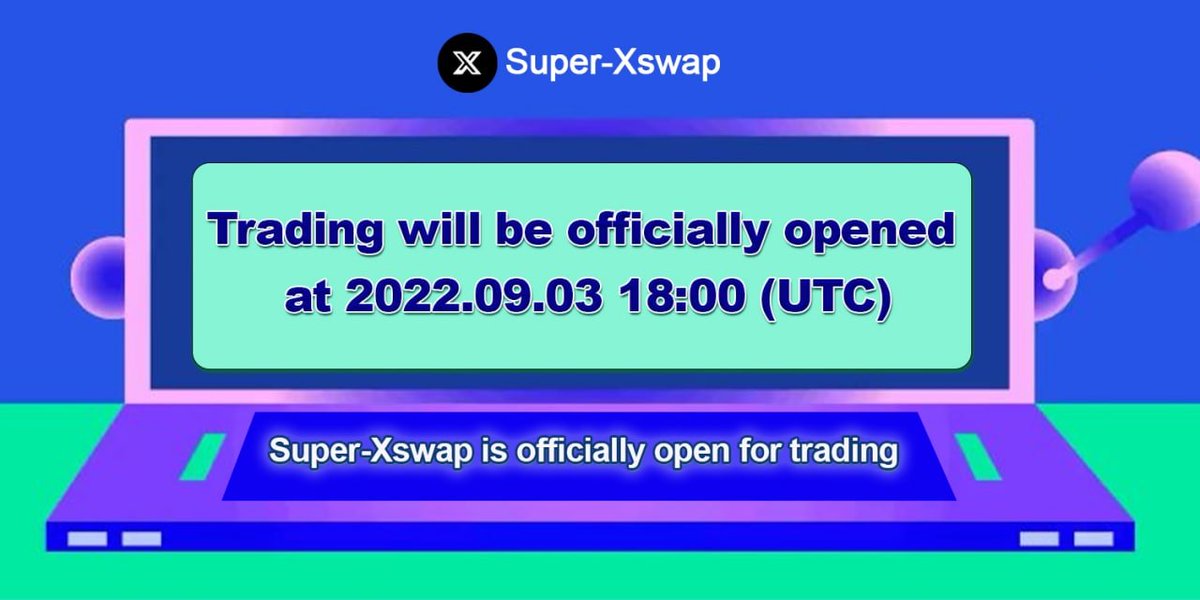 Super-Xswap

Trading will be officially opened at 2022.09.03 18:00 (UTC)

Super-Xswap is officially open for trading